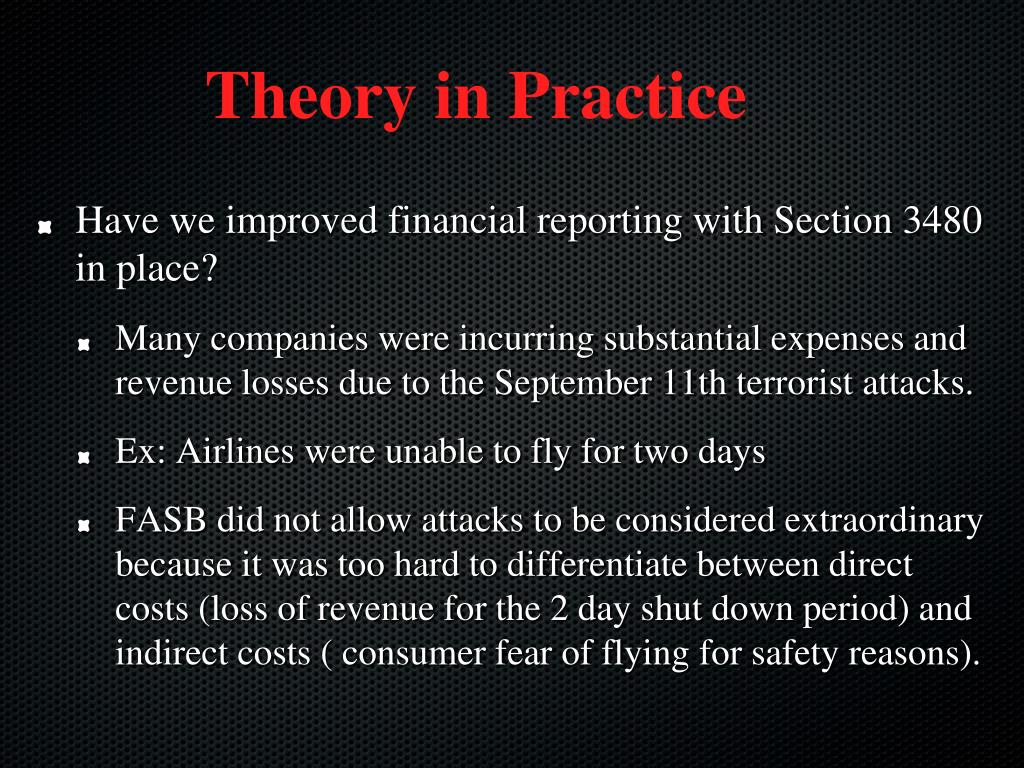 Theory in Practice

Have we improved financial reporting with Section 3480 in place?

Many companies were incurring substantial expenses and revenue losses due to the September 11th terrorist attacks.

Ex: Airlines were unable to fly for two days

FASB did not allow attacks to be considered extraordinary because it was too hard to differentiate between direct costs (loss of revenue for the 2 day shut down period) and indirect costs ( consumer fear of flying for safety reasons).